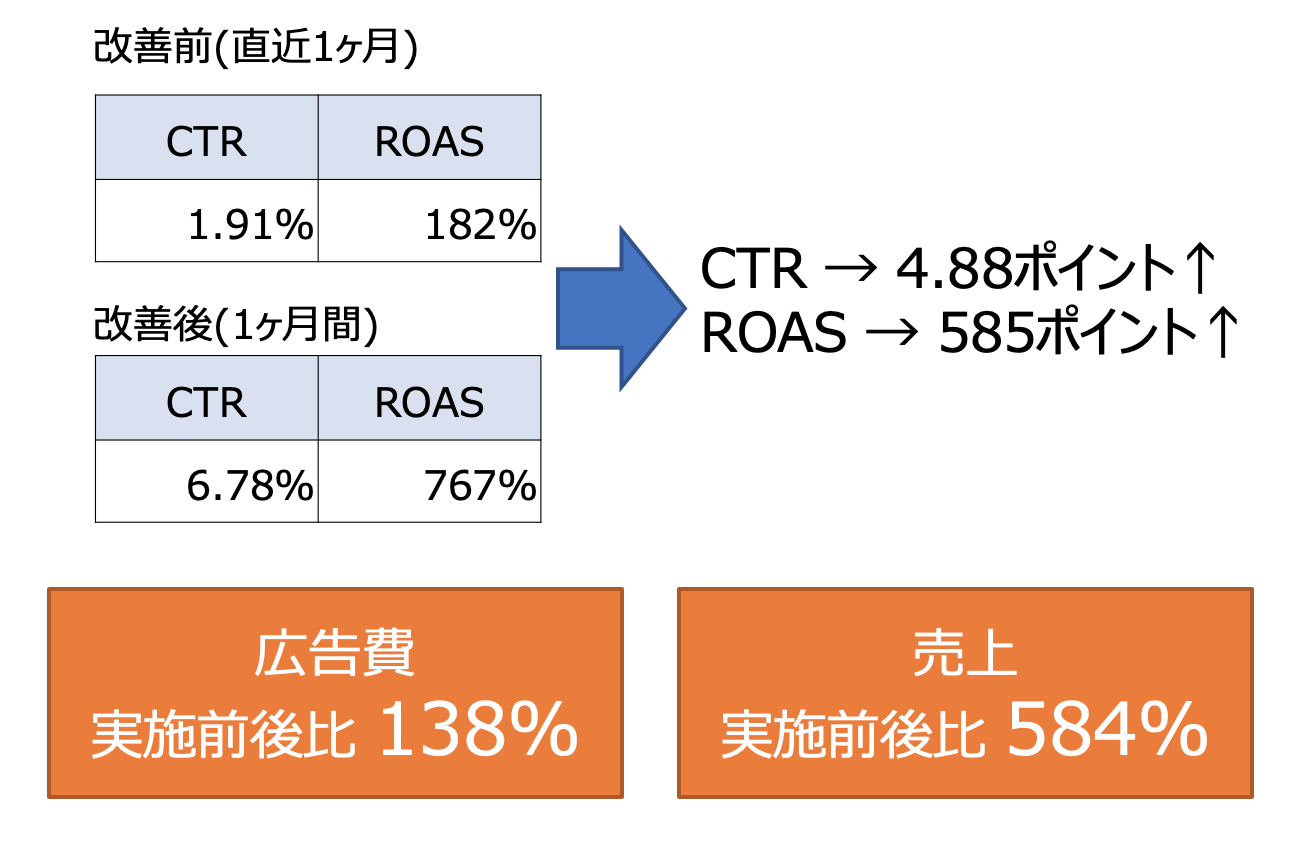 改善前(直近1ヶ月)

| CTR | ROAS |
|---|---|
| 1.91% | 182% |

改善後(1ヶ月間)

| CTR | ROAS |
|---|---|
| 6.78% | 767% |

CTR → 4.88ポイント↑
ROAS → 585ポイント↑

広告費
実施前後比 138%

売上
実施前後比 584%